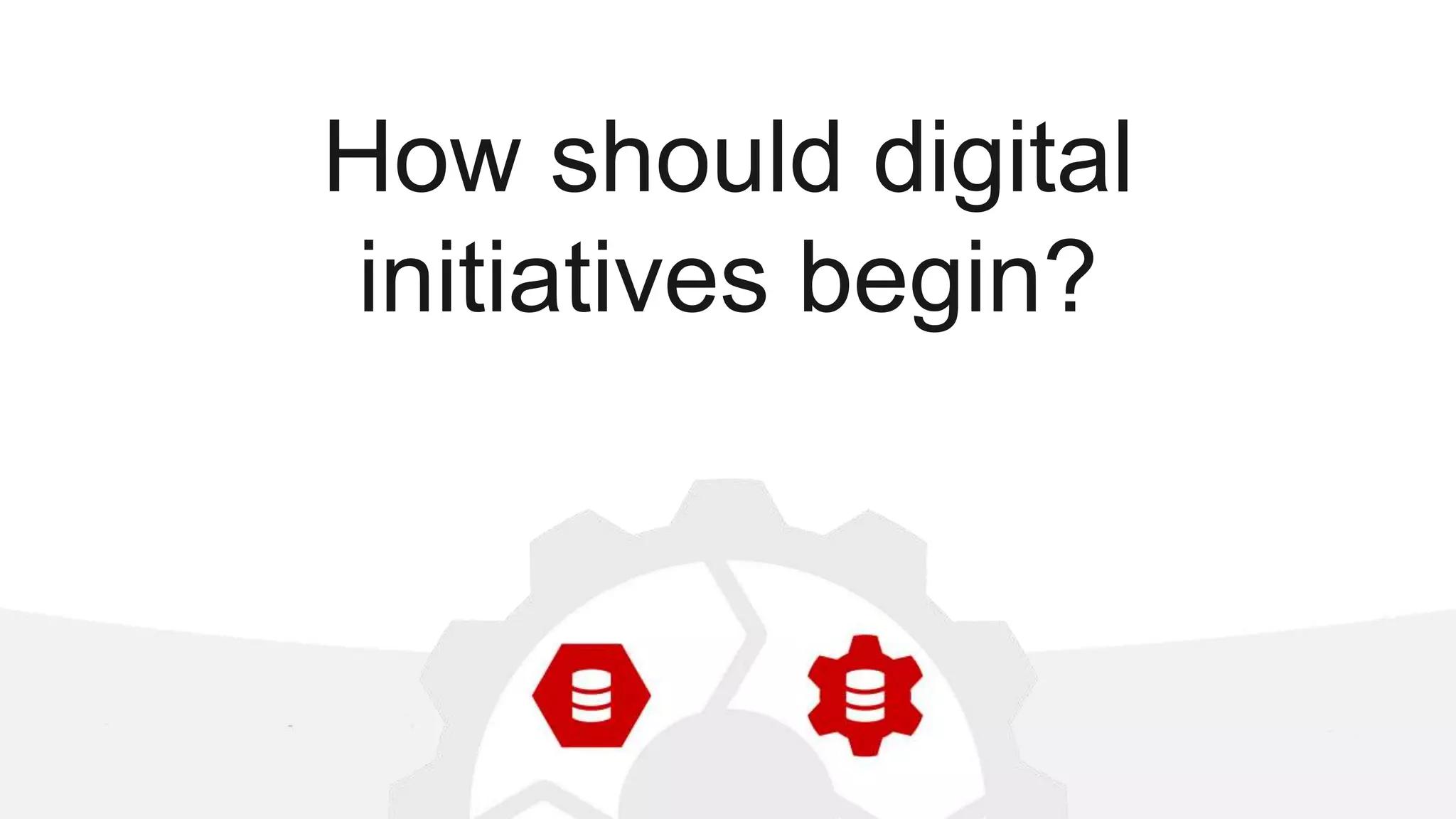 How should digital initiatives begin?